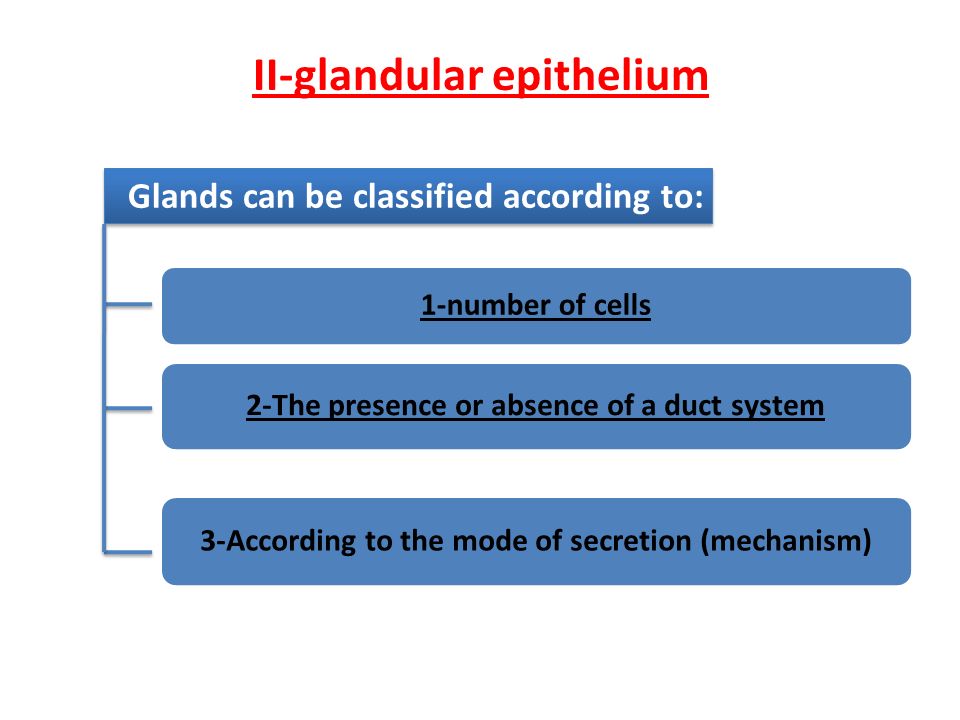 II-glandular epithelium

Glands can be classified according to:

1-number of cells

2-The presence or absence of a duct system

3-According to the mode of secretion (mechanism)